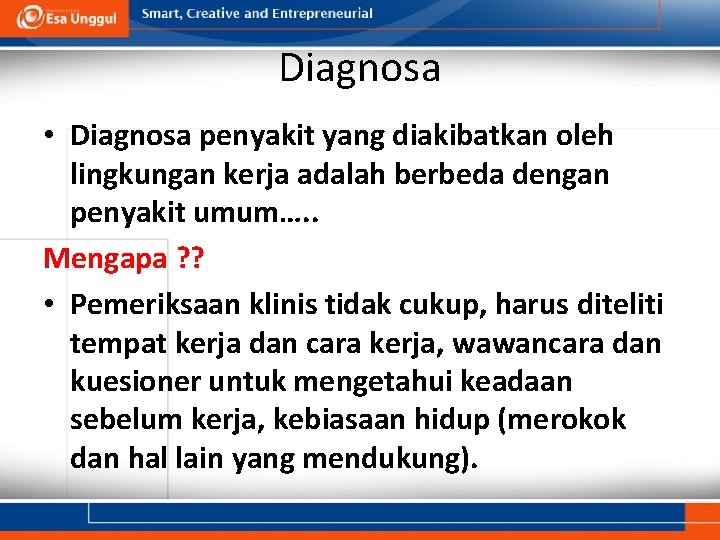 Esa Unggul

Smart, Creative and Entrepreneurial

Diagnosa

• Diagnosa penyakit yang diakibatkan oleh lingkungan kerja adalah berbeda dengan penyakit umum…..

Mengapa ??

• Pemeriksaan klinis tidak cukup, harus diteliti tempat kerja dan cara kerja, wawancara dan kuesioner untuk mengetahui keadaan sebelum kerja, kebiasaan hidup (merokok dan hal lain yang mendukung).